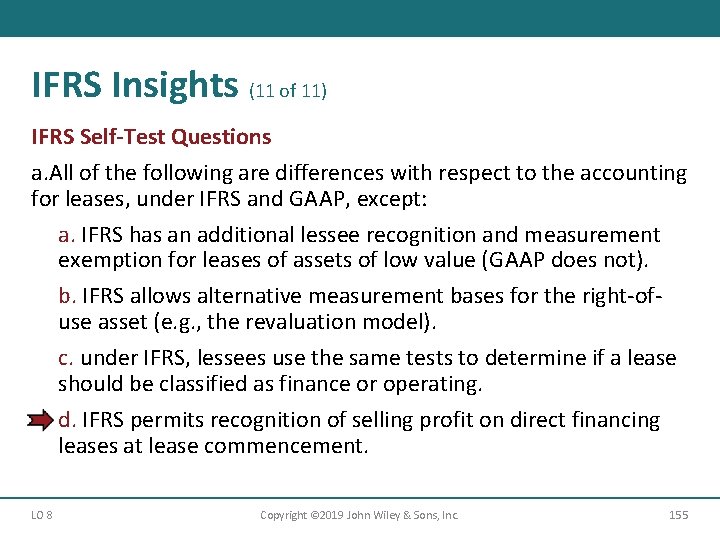 IFRS Insights (11 of 11)

IFRS Self-Test Questions

a.All of the following are differences with respect to the accounting for leases, under IFRS and GAAP, except:

a. IFRS has an additional lessee recognition and measurement exemption for leases of assets of low value (GAAP does not).

b. IFRS allows alternative measurement bases for the right-of-use asset (e.g., the revaluation model).

c. under IFRS, lessees use the same tests to determine if a lease should be classified as finance or operating.

d. IFRS permits recognition of selling profit on direct financing leases at lease commencement.

LO 8 Copyright ©2019 John Wiley & Sons, Inc. 155